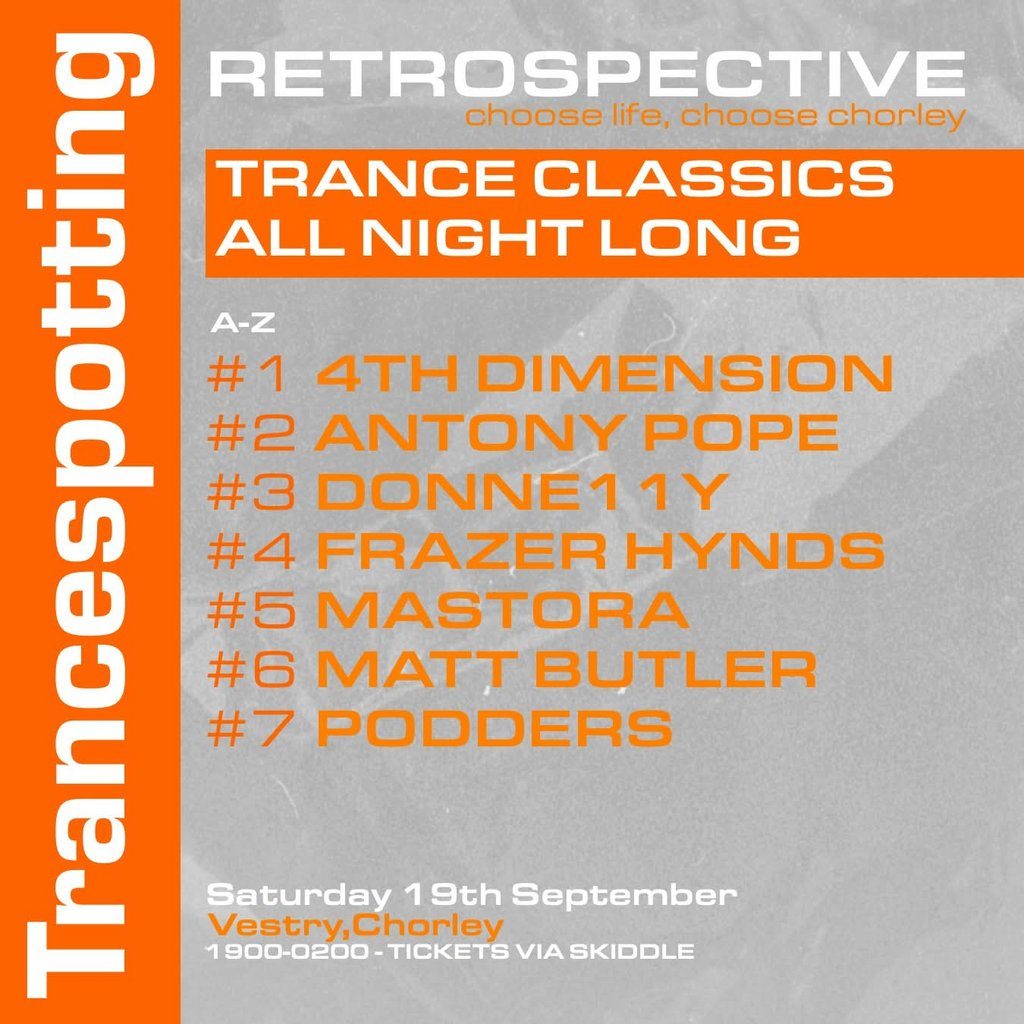 Trancespotting

RETROSPECTIVE
choose life, choose chorley

TRANCE CLASSICS
ALL NIGHT LONG

A-Z
#1 4TH DIMENSION
#2 ANTONY POPE
#3 DONNE11Y
#4 FRAZER HYNDS
#5 MASTORA
#6 MATT BUTLER
#7 PODDERS

Saturday 19th September
Vestry,Chorley
1900-0200 - TICKETS VIA SKIDDLE